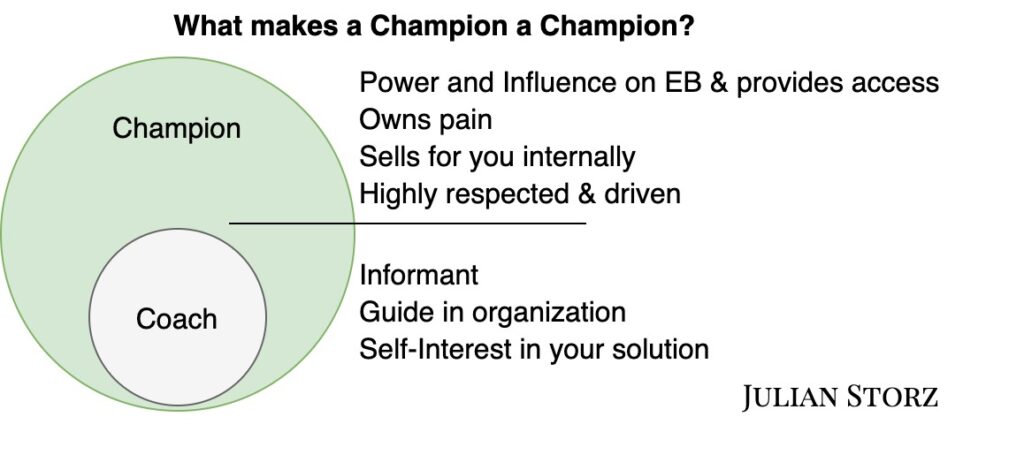 What makes a Champion a Champion?

Champion

Power and Influence on EB & provides access
Owns pain
Sells for you internally
Highly respected & driven

Coach

Informant
Guide in organization
Self-Interest in your solution

JULIAN STORZ